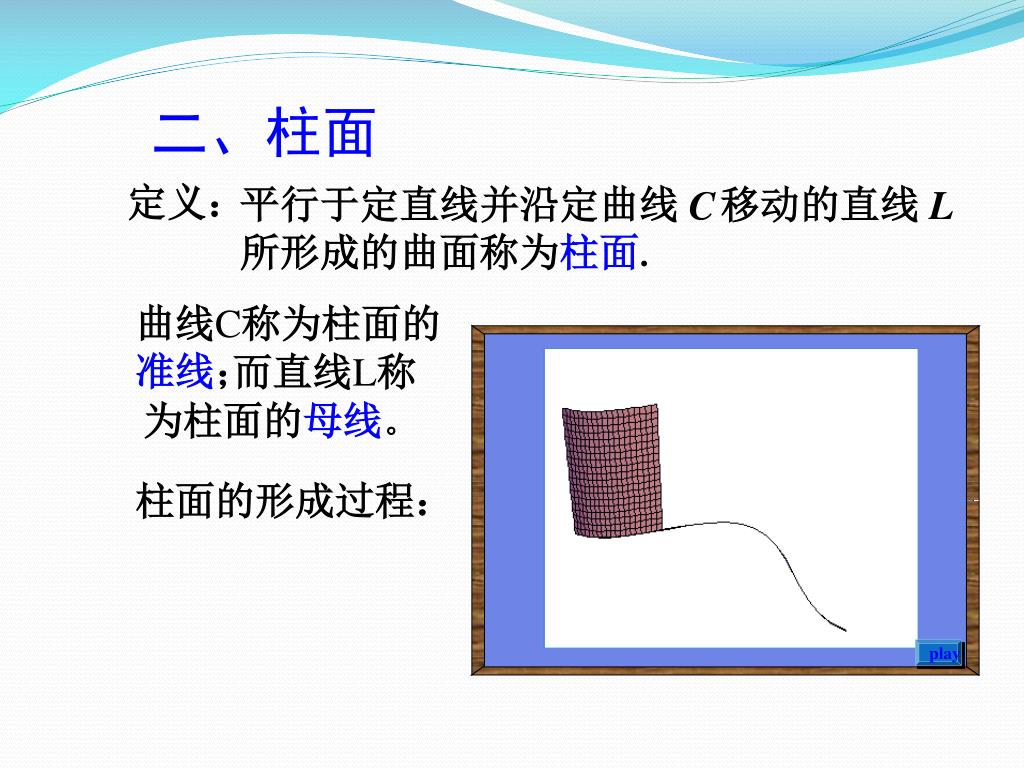 二、柱面

定义：平行于定直线并沿定曲线 $C$ 移动的直线 $L$ 所形成的曲面称为柱面.

曲线C称为柱面的准线;而直线L称为柱面的母线。

柱面的形成过程：

play